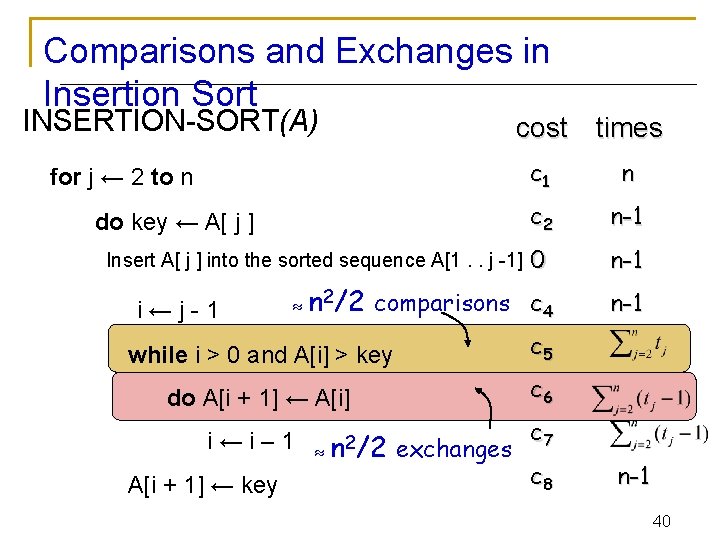 Comparisons and Exchanges in Insertion Sort

INSERTION-SORT(A)

| | cost | times |
|---|---|---|
| for j ← 2 to n | $c_1$ | n |
| do key ← A[ j ] | $c_2$ | n-1 |
| Insert A[ j ] into the sorted sequence A[1 . . j -1] | 0 | n-1 |
| i ← j - 1 | $c_4$ | n-1 |
| while i > 0 and A[i] > key | $c_5$ | $\sum_{j=2}^{n} t_j$ |
| do A[i + 1] ← A[i] | $c_6$ | $\sum_{j=2}^{n} (t_j - 1)$ |
| i ← i – 1 | $c_7$ | $\sum_{j=2}^{n} (t_j - 1)$ |
| A[i + 1] ← key | $c_8$ | n-1 |

$\approx n^2/2$ comparisons

$\approx n^2/2$ exchanges

40